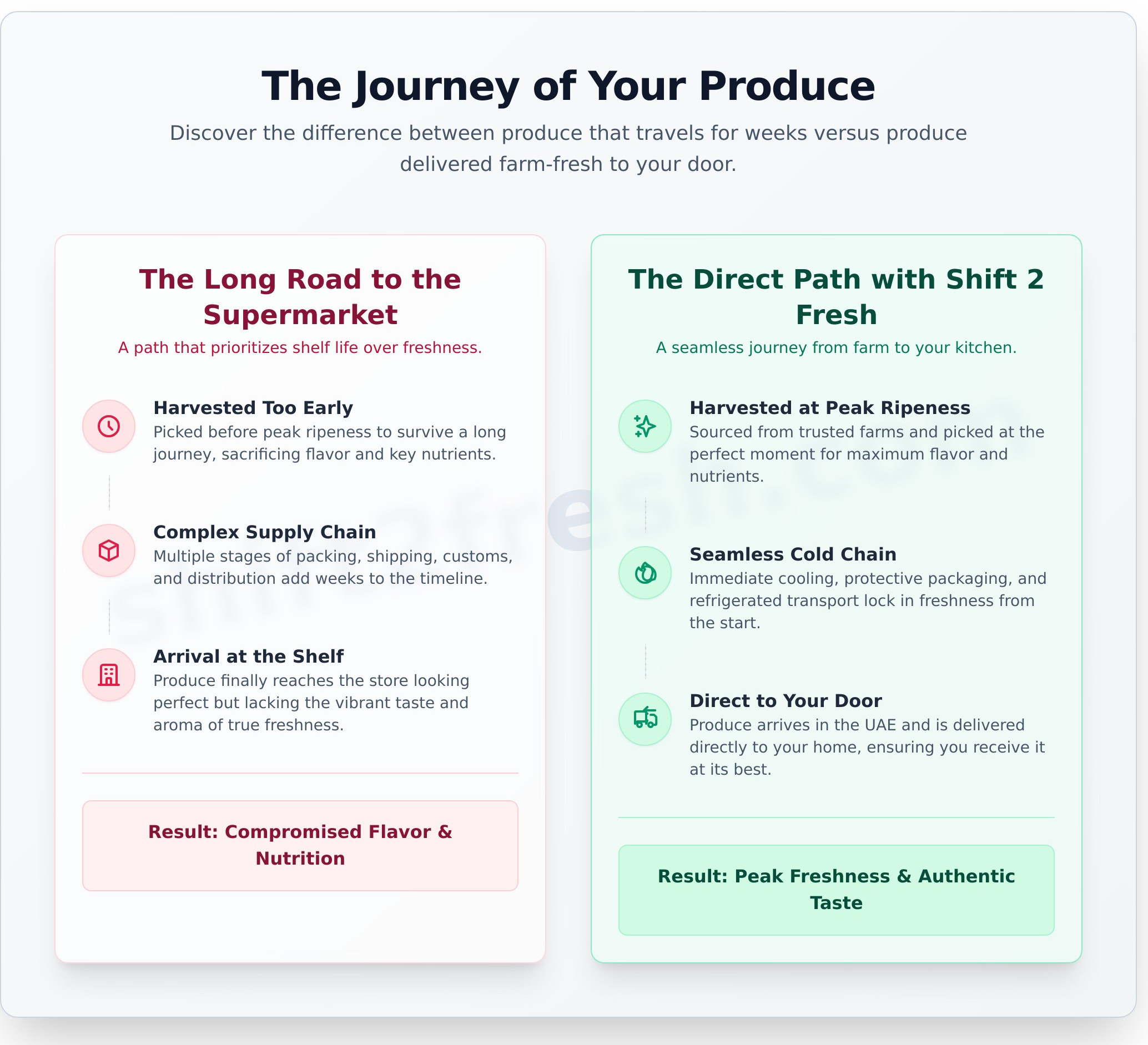 The Journey of Your Produce

Discover the difference between produce that travels for weeks versus produce delivered farm-fresh to your door.

The Long Road to the Supermarket

A path that prioritizes shelf life over freshness.

Harvested Too Early
Picked before peak ripeness to survive a long journey, sacrificing flavor and key nutrients.

Complex Supply Chain
Multiple stages of packing, shipping, customs, and distribution add weeks to the timeline.

Arrival at the Shelf
Produce finally reaches the store looking perfect but lacking the vibrant taste and aroma of true freshness.

Result: Compromised Flavor & Nutrition

The Direct Path with Shift 2 Fresh

A seamless journey from farm to your kitchen.

Harvested at Peak Ripeness
Sourced from trusted farms and picked at the perfect moment for maximum flavor and nutrients.

Seamless Cold Chain
Immediate cooling, protective packaging, and refrigerated transport lock in freshness from the start.

Direct to Your Door
Produce arrives in the UAE and is delivered directly to your home, ensuring you receive it at its best.

Result: Peak Freshness & Authentic Taste

shift2fresh.com